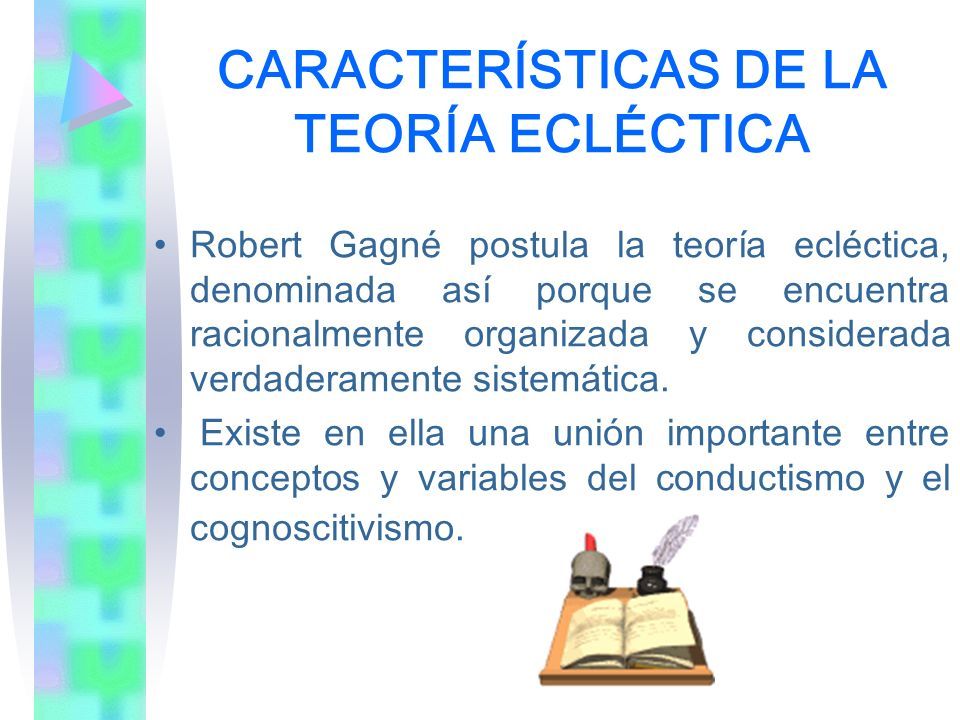 CARACTERÍSTICAS DE LA TEORÍA ECLÉCTICA

• Robert Gagné postula la teoría ecléctica, denominada así porque se encuentra racionalmente organizada y considerada verdaderamente sistemática.

• Existe en ella una unión importante entre conceptos y variables del conductismo y el cognoscitivismo.